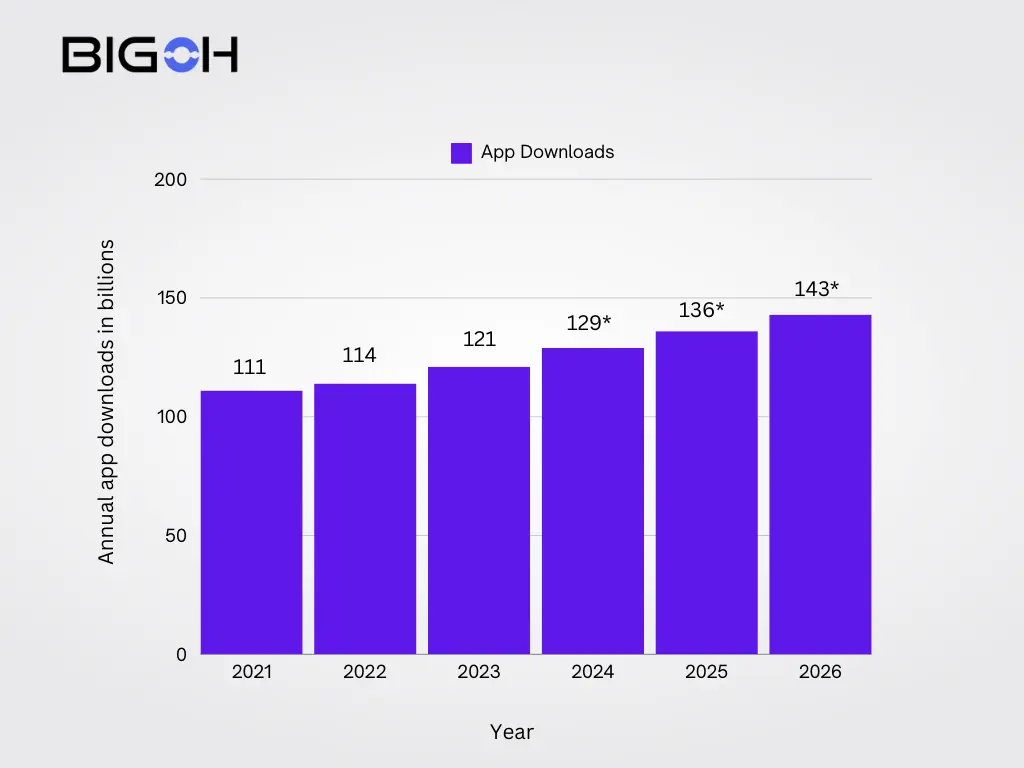 BIGOH

App Downloads

Annual app downloads in billions

200
150
100
50
0

111
114
121
129*
136*
143*

2021
2022
2023
2024
2025
2026

Year